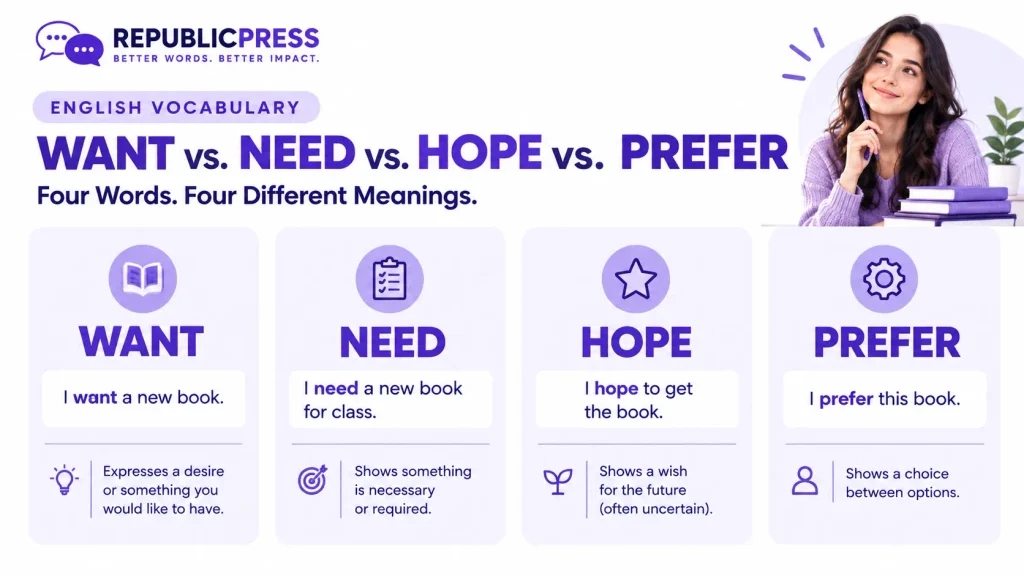 REPUBLICPRESS
BETTER WORDS. BETTER IMPACT.

ENGLISH VOCABULARY

WANT vs. NEED vs. HOPE vs. PREFER

Four Words. Four Different Meanings.

WANT

I want a new book.

Expresses a desire or something you would like to have.

NEED

I need a new book for class.

Shows something is necessary or required.

HOPE

I hope to get the book.

Shows a wish for the future (often uncertain).

PREFER

I prefer this book.

Shows a choice between options.